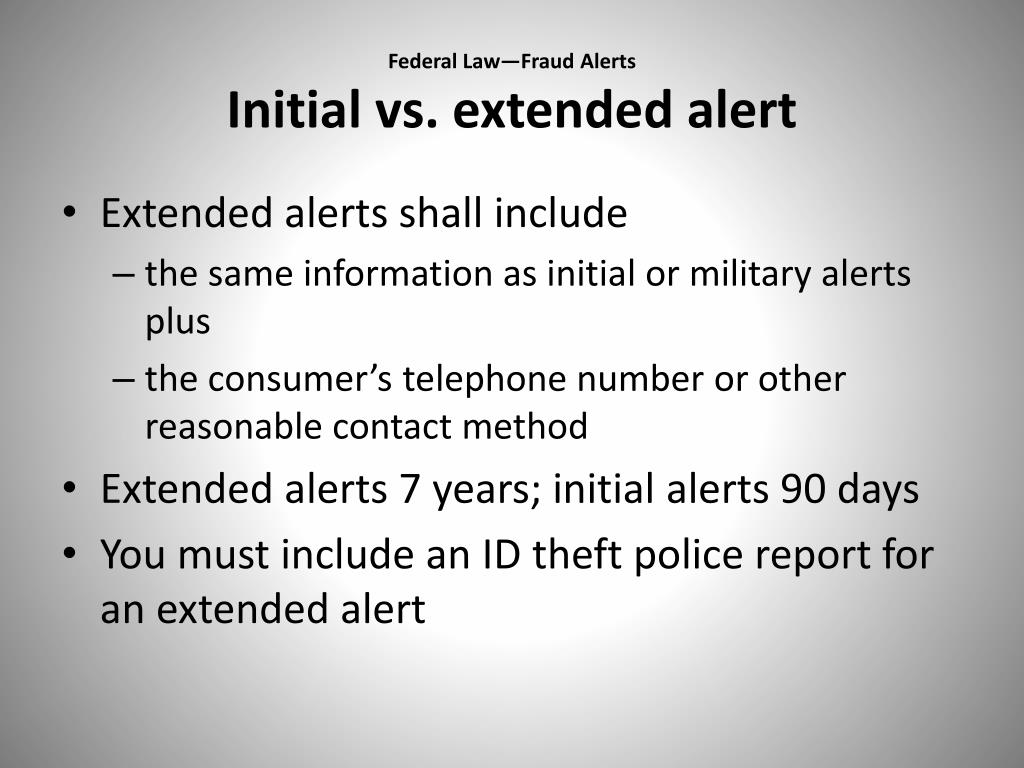 Federal Law—Fraud Alerts
Initial vs. extended alert

• Extended alerts shall include
  – the same information as initial or military alerts plus
  – the consumer’s telephone number or other reasonable contact method
• Extended alerts 7 years; initial alerts 90 days
• You must include an ID theft police report for an extended alert